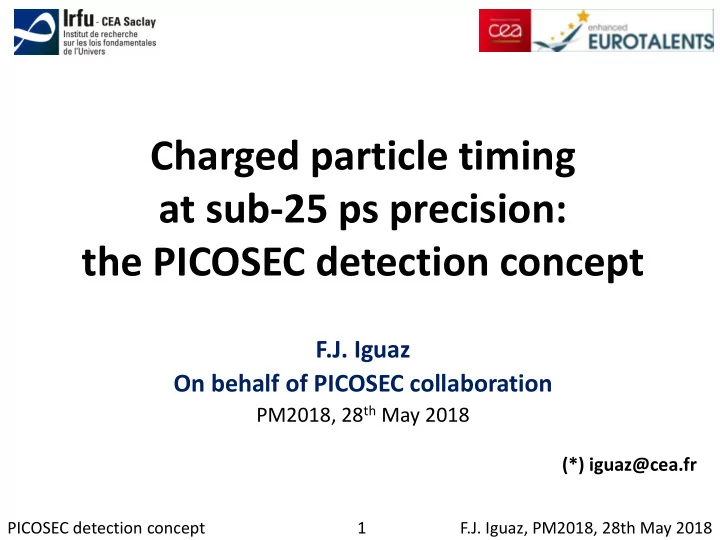 Irfu - CEA Saclay
Institut de recherche sur les lois fondamentales de l'Univers

cea

enhanced EUROTALENTS

Charged particle timing at sub-25 ps precision: the PICOSEC detection concept

F.J. Iguaz
On behalf of PICOSEC collaboration
PM2018, 28$^{th}$ May 2018

(*) iguaz@cea.fr

PICOSEC detection concept 1 F.J. Iguaz, PM2018, 28th May 2018